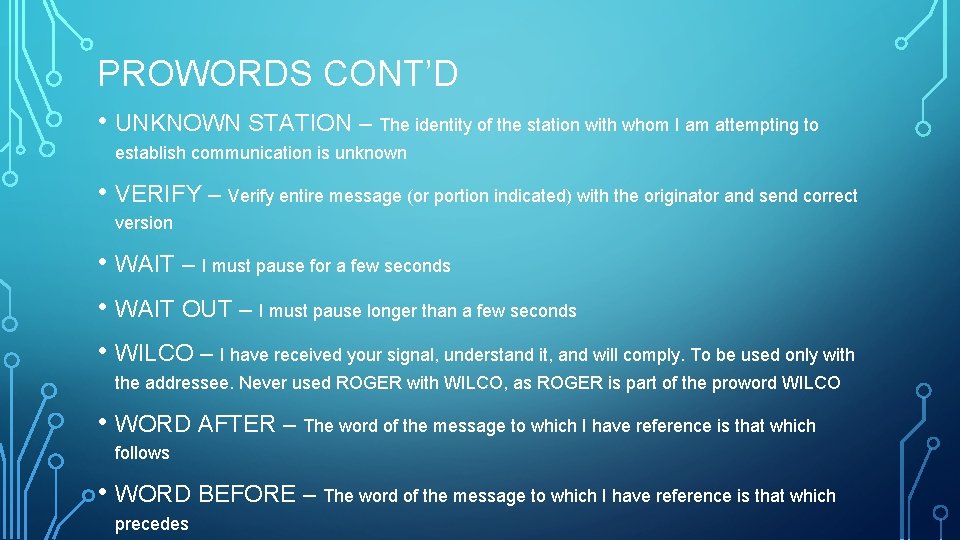 PROWORDS CONT'D

• UNKNOWN STATION – The identity of the station with whom I am attempting to establish communication is unknown

• VERIFY – Verify entire message (or portion indicated) with the originator and send correct version

• WAIT – I must pause for a few seconds

• WAIT OUT – I must pause longer than a few seconds

• WILCO – I have received your signal, understand it, and will comply. To be used only with the addressee. Never used ROGER with WILCO, as ROGER is part of the proword WILCO

• WORD AFTER – The word of the message to which I have reference is that which follows

• WORD BEFORE – The word of the message to which I have reference is that which precedes